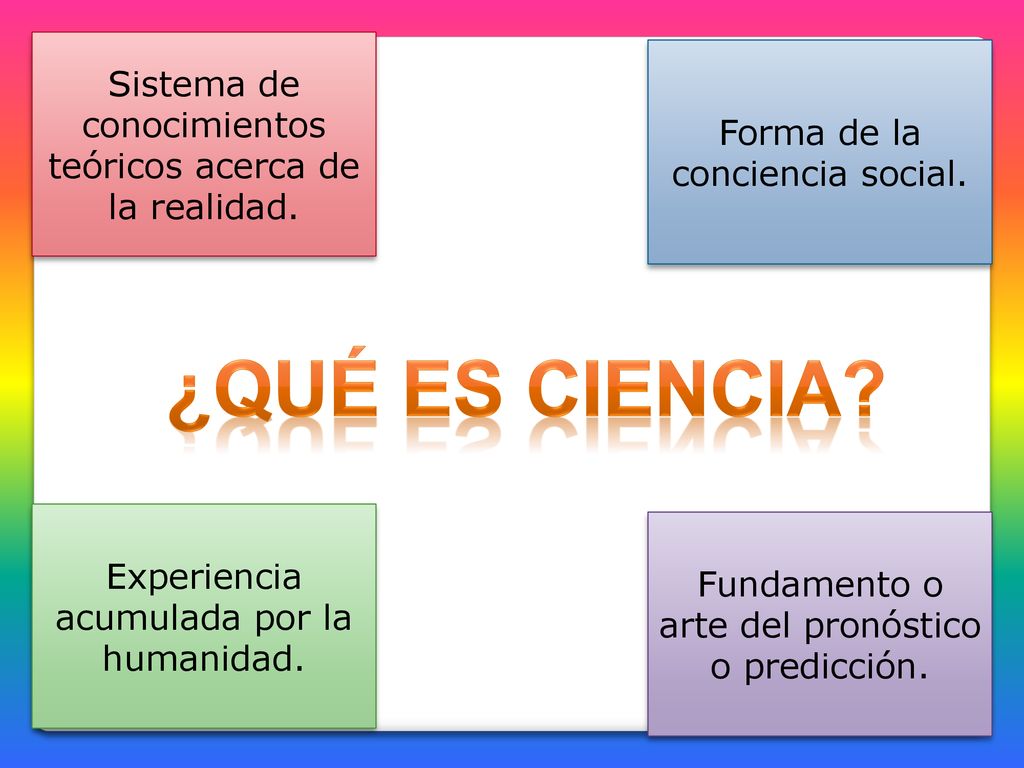 Sistema de conocimientos teóricos acerca de la realidad.

Forma de la conciencia social.

¿QUÉ ES CIENCIA?

Experiencia acumulada por la humanidad.

Fundamento o arte del pronóstico o predicción.